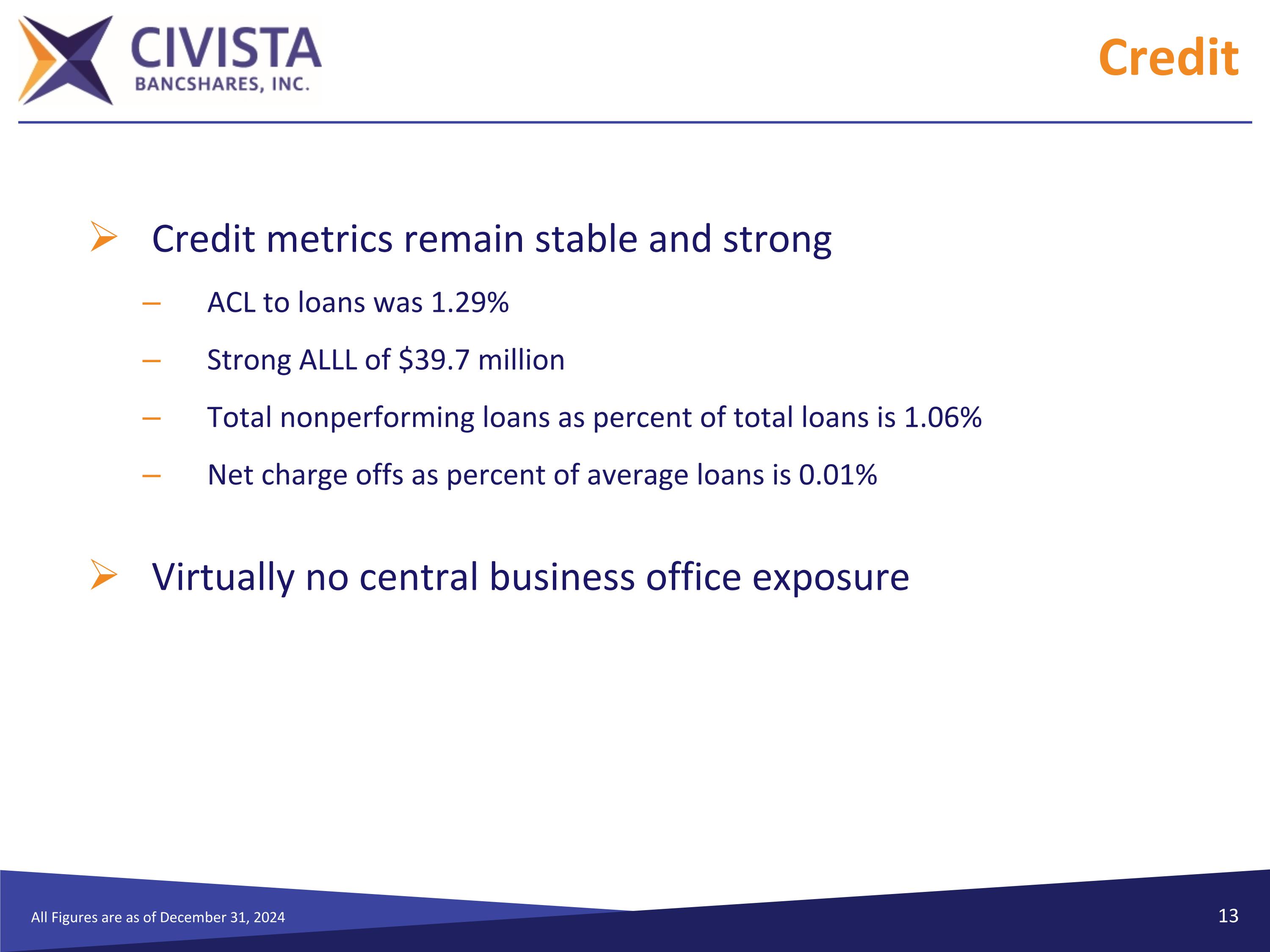 CIVISTA
BANCSHARES, INC.

Credit

➢ Credit metrics remain stable and strong

– ACL to loans was 1.29%

– Strong ALLL of \$39.7 million

– Total nonperforming loans as percent of total loans is 1.06%

– Net charge offs as percent of average loans is 0.01%

➢ Virtually no central business office exposure

All Figures are as of December 31, 2024

13